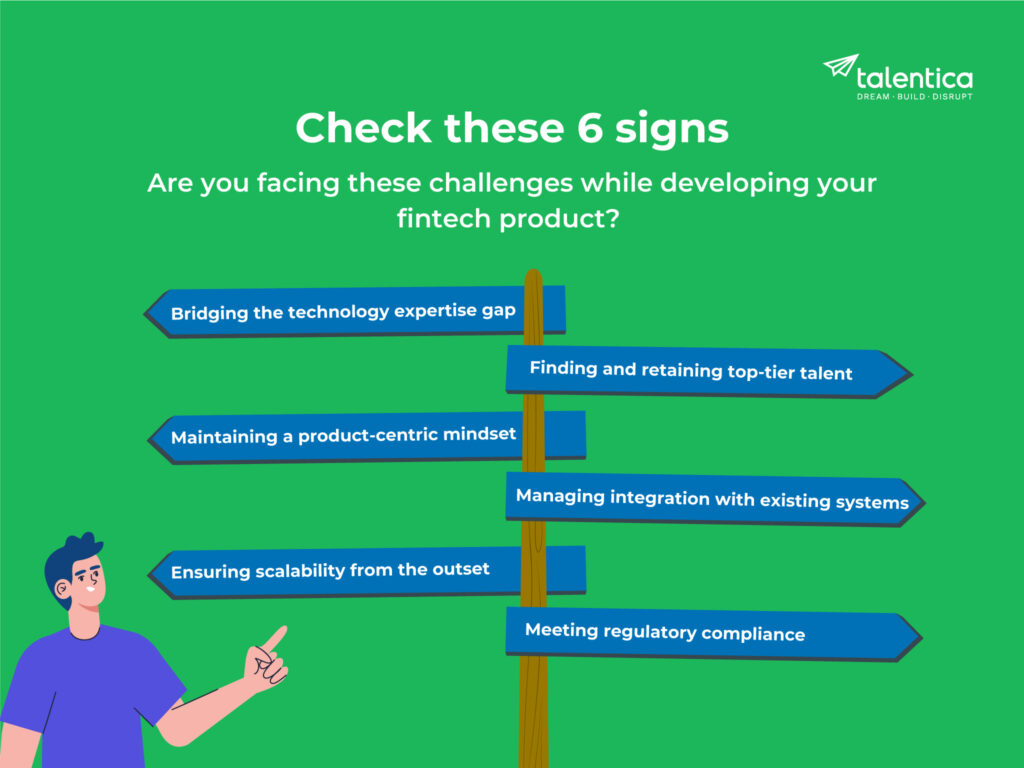 talentica
DREAM · BUILD · DISRUPT

Check these 6 signs

Are you facing these challenges while developing your fintech product?

Bridging the technology expertise gap

Finding and retaining top-tier talent

Maintaining a product-centric mindset

Managing integration with existing systems

Ensuring scalability from the outset

Meeting regulatory compliance